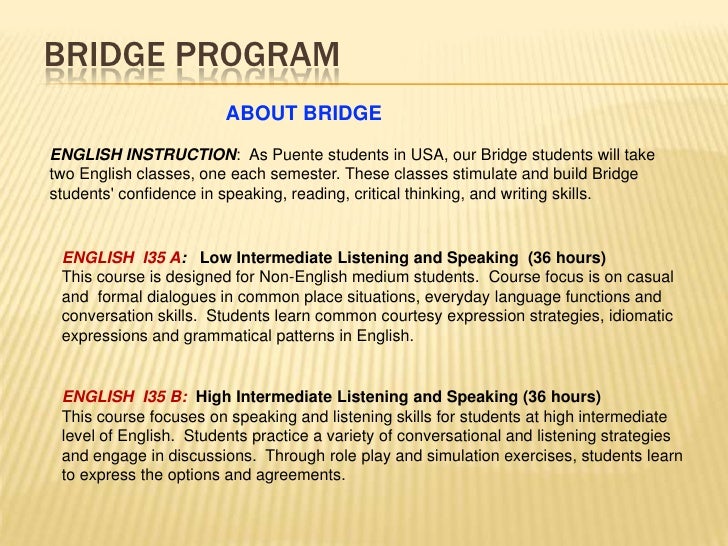 BRIDGE PROGRAM

ABOUT BRIDGE

ENGLISH INSTRUCTION: As Puente students in USA, our Bridge students will take two English classes, one each semester. These classes stimulate and build Bridge students' confidence in speaking, reading, critical thinking, and writing skills.

ENGLISH I35 A: Low Intermediate Listening and Speaking (36 hours)
This course is designed for Non-English medium students. Course focus is on casual and formal dialogues in common place situations, everyday language functions and conversation skills. Students learn common courtesy expression strategies, idiomatic expressions and grammatical patterns in English.

ENGLISH I35 B: High Intermediate Listening and Speaking (36 hours)
This course focuses on speaking and listening skills for students at high intermediate level of English. Students practice a variety of conversational and listening strategies and engage in discussions. Through role play and simulation exercises, students learn to express the options and agreements.